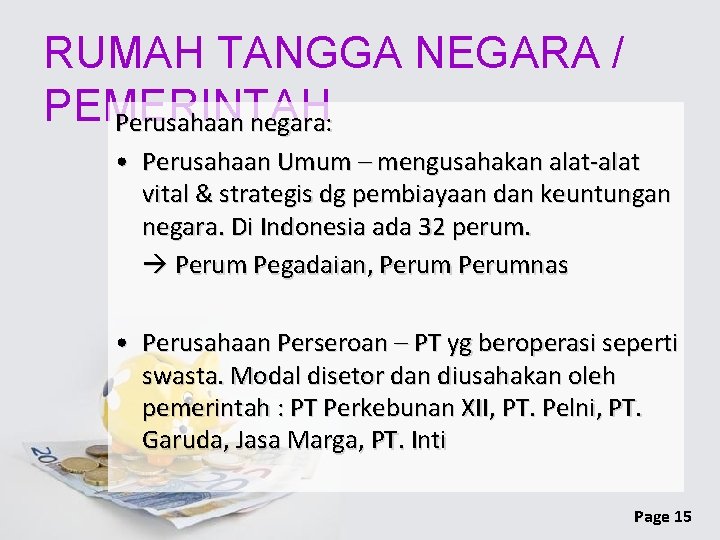 RUMAH TANGGA NEGARA / PEMERINTAH

Perusahaan negara:

• Perusahaan Umum – mengusahakan alat-alat vital & strategis dg pembiayaan dan keuntungan negara. Di Indonesia ada 32 perum.
→ Perum Pegadaian, Perum Perumnas

• Perusahaan Perseroan – PT yg beroperasi seperti swasta. Modal disetor dan diusahakan oleh pemerintah : PT Perkebunan XII, PT. Pelni, PT. Garuda, Jasa Marga, PT. Inti

Page 15